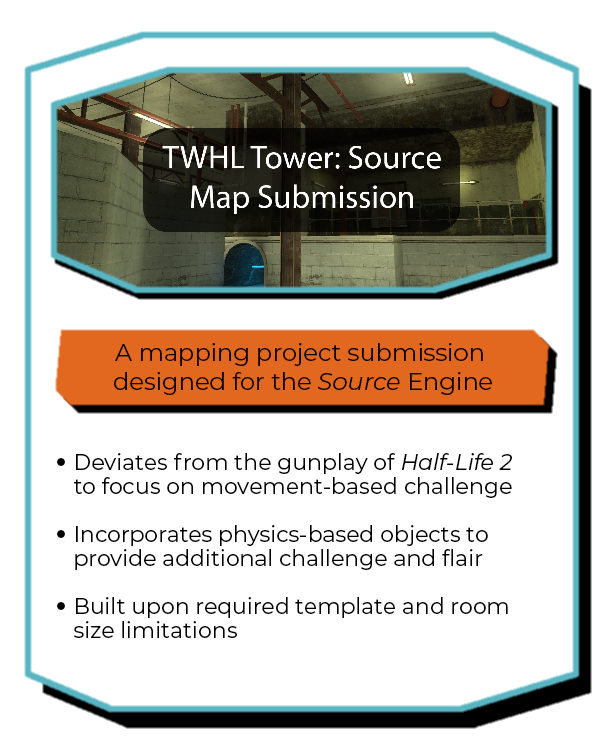 TWHL Tower: Source Map Submission

A mapping project submission designed for the Source Engine

• Deviates from the gunplay of Half-Life 2 to focus on movement-based challenge

• Incorporates physics-based objects to provide additional challenge and flair

• Built upon required template and room size limitations